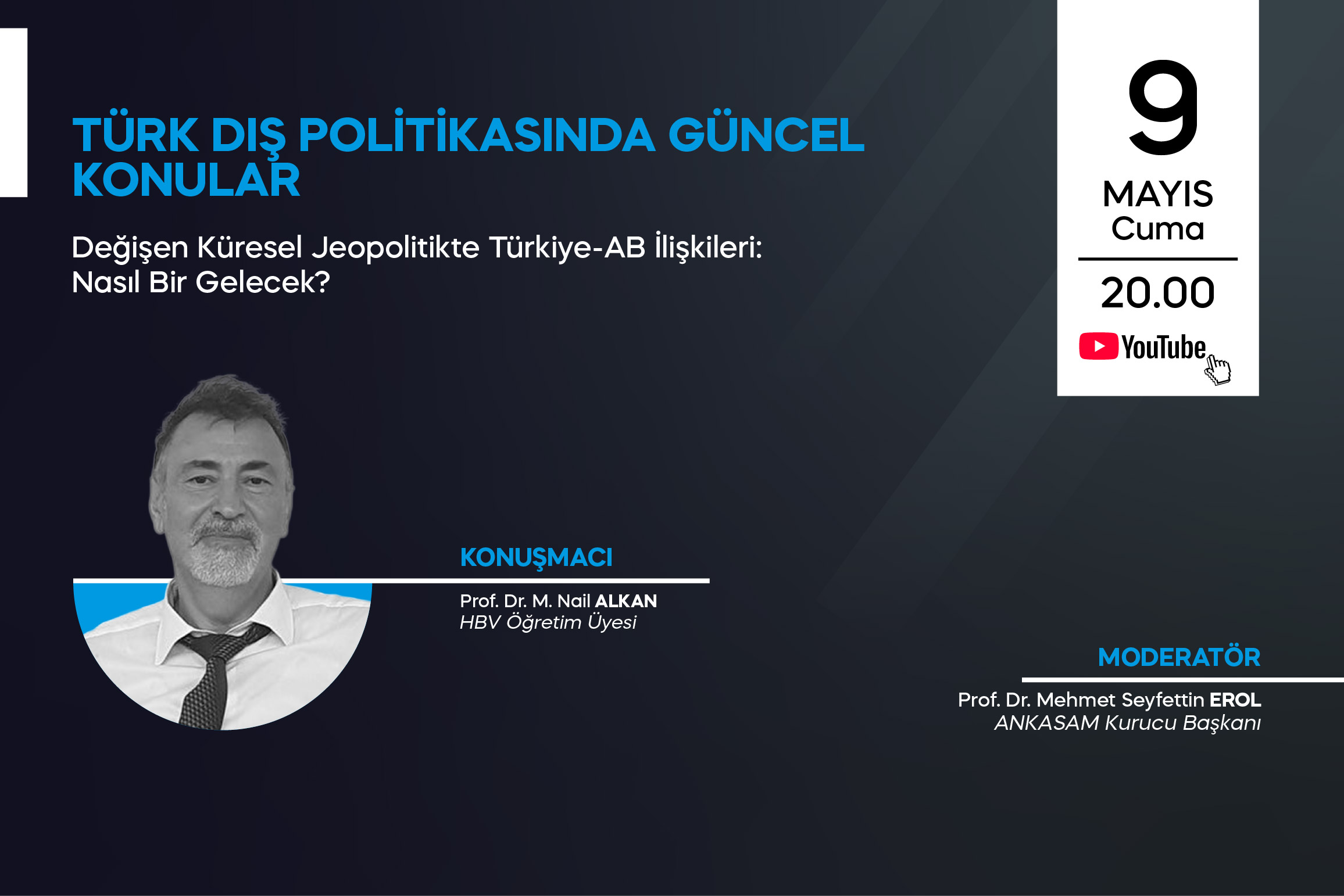 TÜRK DIŞ POLİTİKASINDA GÜNCEL KONULAR

Değişen Küresel Jeopolitikte Türkiye-AB İlişkileri: Nasıl Bir Gelecek?

9
MAYIS
Cuma
20.00
YouTube

KONUŞMACI
Prof. Dr. M. Nail ALKAN
HBV Öğretim Üyesi

MODERATÖR
Prof. Dr. Mehmet Seyfettin EROL
ANKASAM Kurucu Başkanı